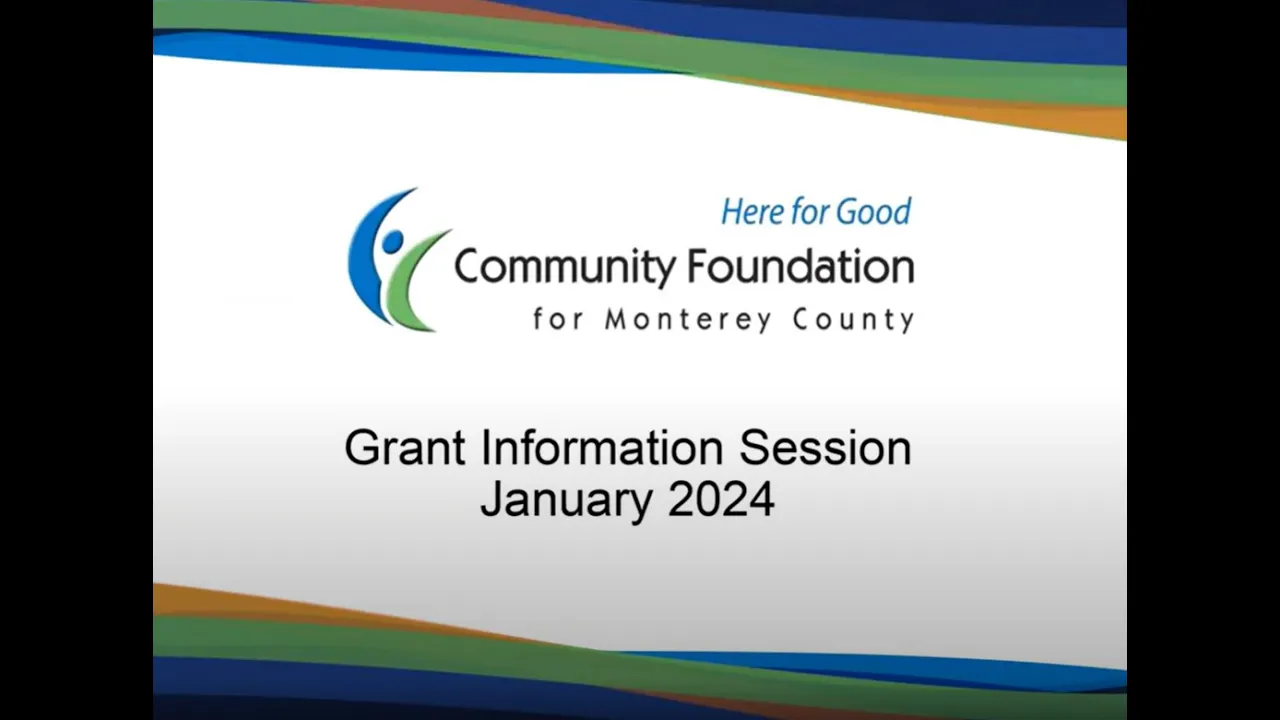 Here for Good
Community Foundation
for Monterey County

Grant Information Session
January 2024